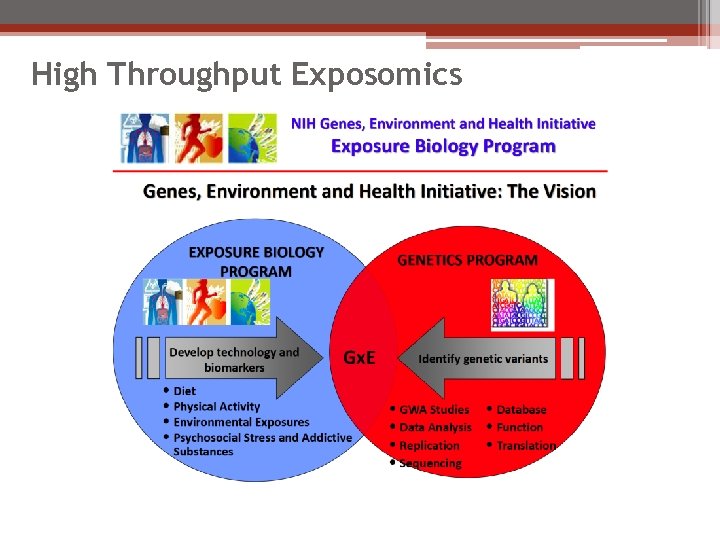 High Throughput Exposomics

NIH Genes, Environment and Health Initiative
Exposure Biology Program

Genes, Environment and Health Initiative: The Vision

EXPOSURE BIOLOGY PROGRAM

Develop technology and biomarkers

• Diet
• Physical Activity
• Environmental Exposures
• Psychosocial Stress and Addictive Substances

GxE

GENETICS PROGRAM

Identify genetic variants

• GWA Studies
• Data Analysis
• Replication
• Sequencing
• Database
• Function
• Translation